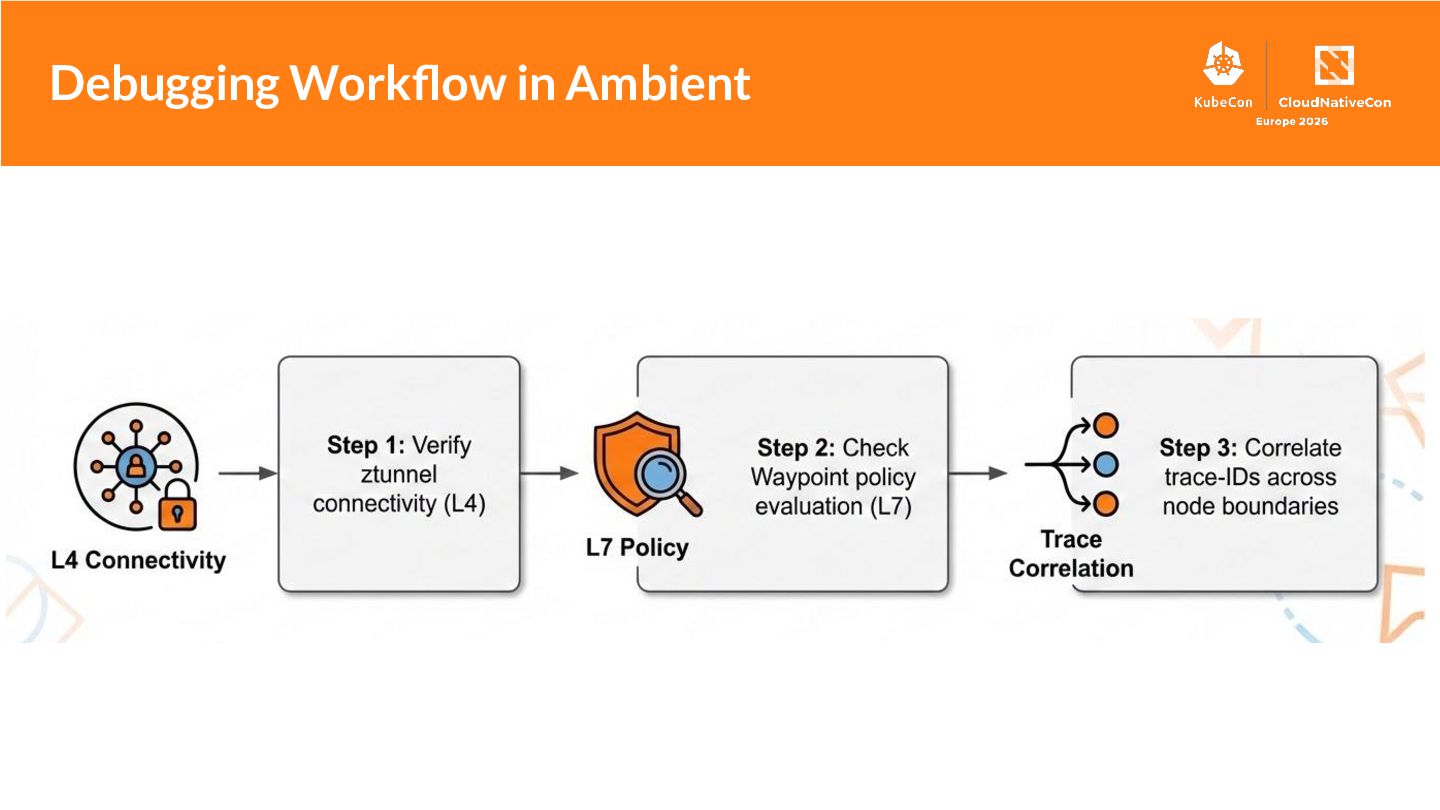 Debugging Workflow in Ambient

KubeCon CloudNativeCon
Europe 2026

L4 Connectivity

Step 1: Verify ztunnel connectivity (L4)

L7 Policy

Step 2: Check Waypoint policy evaluation (L7)

Trace Correlation

Step 3: Correlate trace-IDs across node boundaries